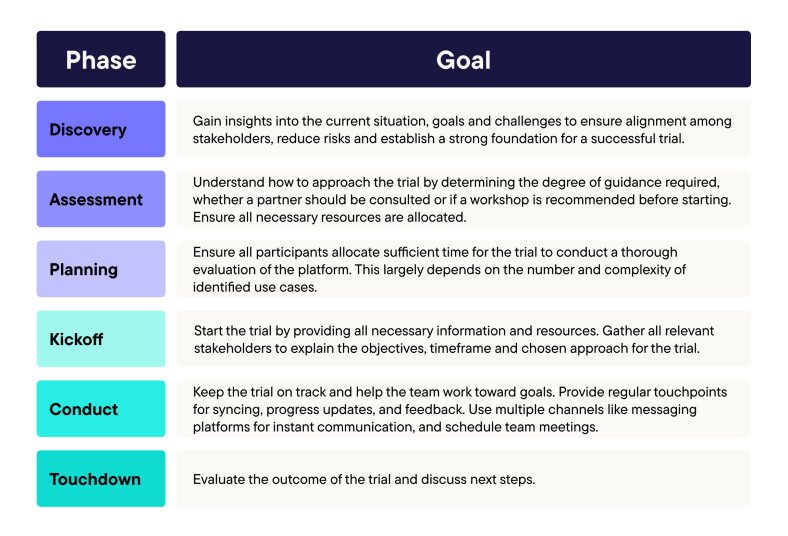 | Phase | Goal |
|---|---|
| Discovery | Gain insights into the current situation, goals and challenges to ensure alignment among stakeholders, reduce risks and establish a strong foundation for a successful trial. |
| Assessment | Understand how to approach the trial by determining the degree of guidance required, whether a partner should be consulted or if a workshop is recommended before starting. Ensure all necessary resources are allocated. |
| Planning | Ensure all participants allocate sufficient time for the trial to conduct a thorough evaluation of the platform. This largely depends on the number and complexity of identified use cases. |
| Kickoff | Start the trial by providing all necessary information and resources. Gather all relevant stakeholders to explain the objectives, timeframe and chosen approach for the trial. |
| Conduct | Keep the trial on track and help the team work toward goals. Provide regular touchpoints for syncing, progress updates, and feedback. Use multiple channels like messaging platforms for instant communication, and schedule team meetings. |
| Touchdown | Evaluate the outcome of the trial and discuss next steps. |